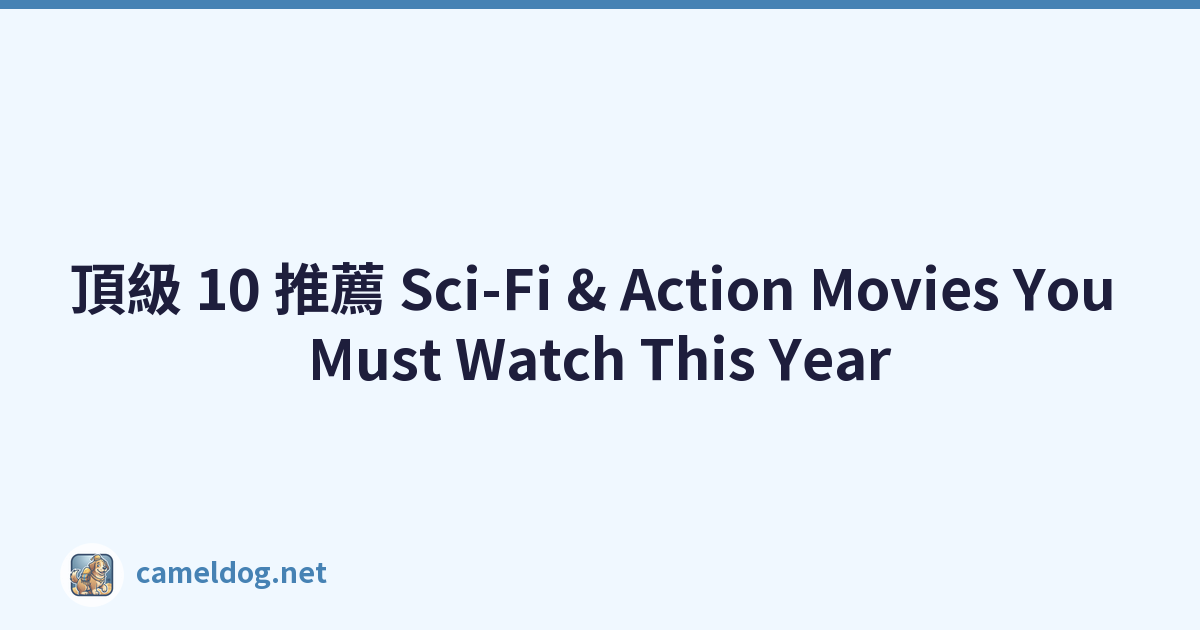 頂級 10 推薦 Sci-Fi & Action Movies You Must Watch This Year

cameldog.net